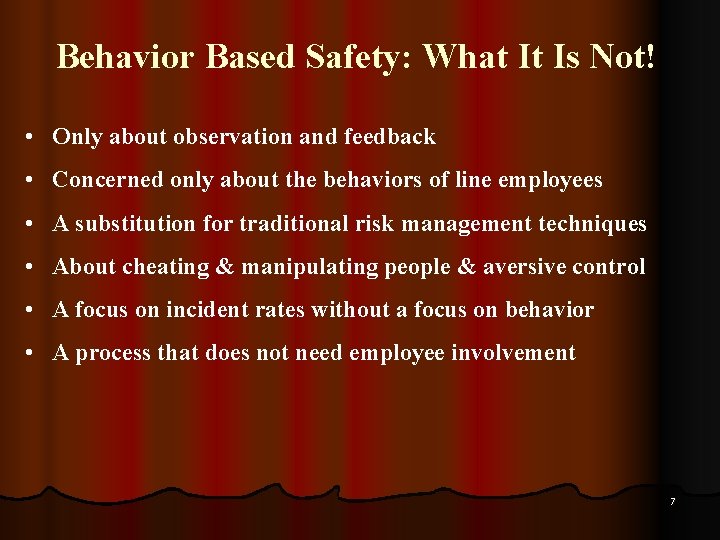 Behavior Based Safety: What It Is Not!

• Only about observation and feedback
• Concerned only about the behaviors of line employees
• A substitution for traditional risk management techniques
• About cheating & manipulating people & aversive control
• A focus on incident rates without a focus on behavior
• A process that does not need employee involvement

7